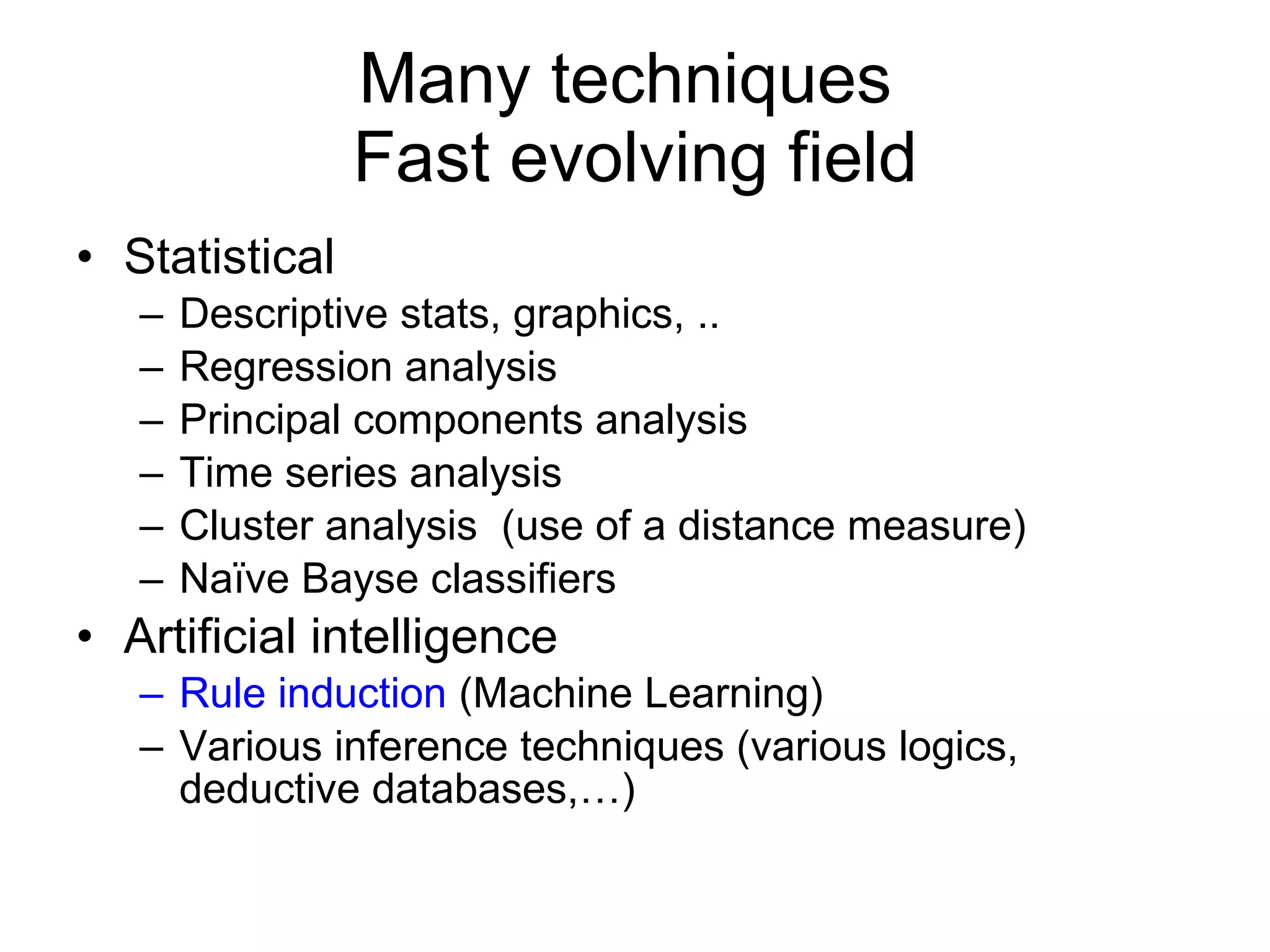 Many techniques
Fast evolving field

• Statistical
– Descriptive stats, graphics, ..
– Regression analysis
– Principal components analysis
– Time series analysis
– Cluster analysis (use of a distance measure)
– Naïve Bayse classifiers
• Artificial intelligence
– Rule induction (Machine Learning)
– Various inference techniques (various logics, deductive databases,…)